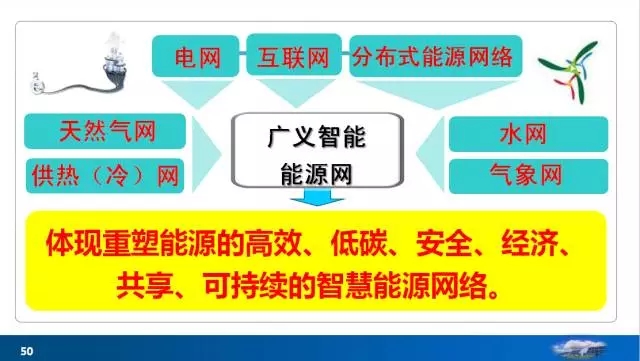 电网

互联网

分布式能源网络

天然气网

供热（冷）网

广义智能能源网

水网

气象网

体现重塑能源的高效、低碳、安全、经济、共享、可持续的智慧能源网络。

50